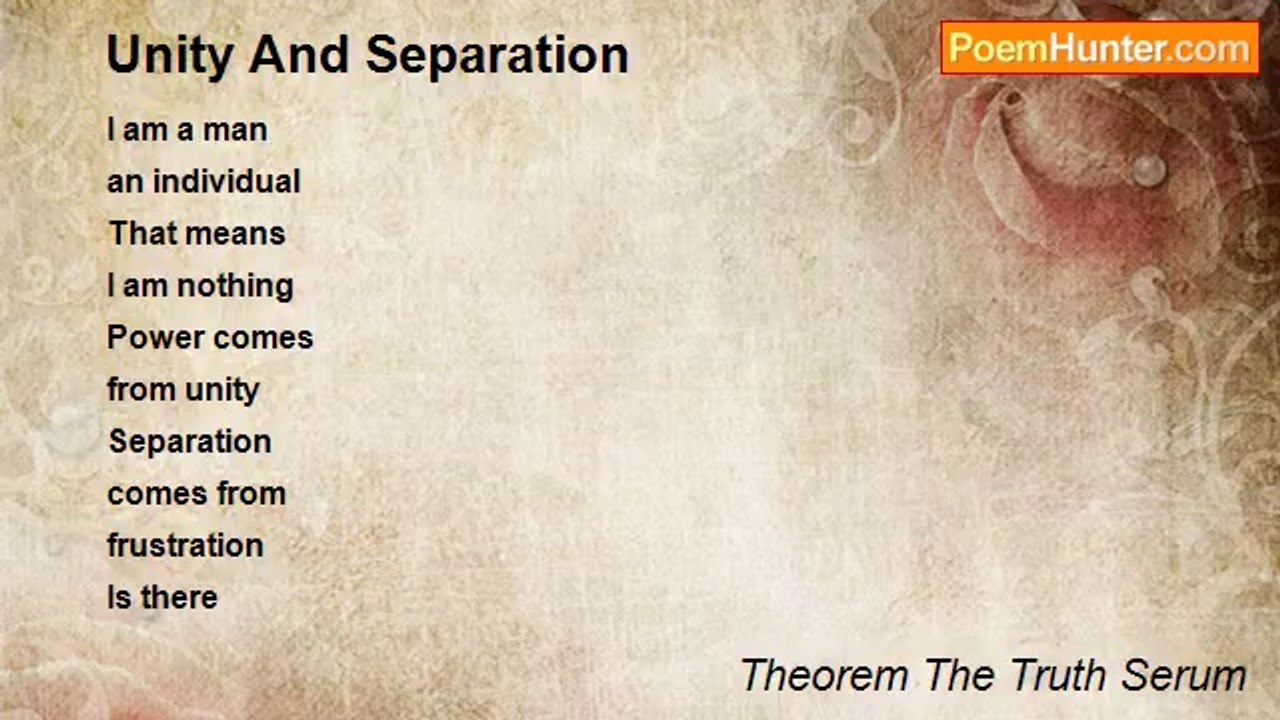 Unity And Separation

PoemHunter.com

I am a man
an individual
That means
I am nothing
Power comes
from unity
Separation
comes from
frustration
Is there

Theorem The Truth Serum